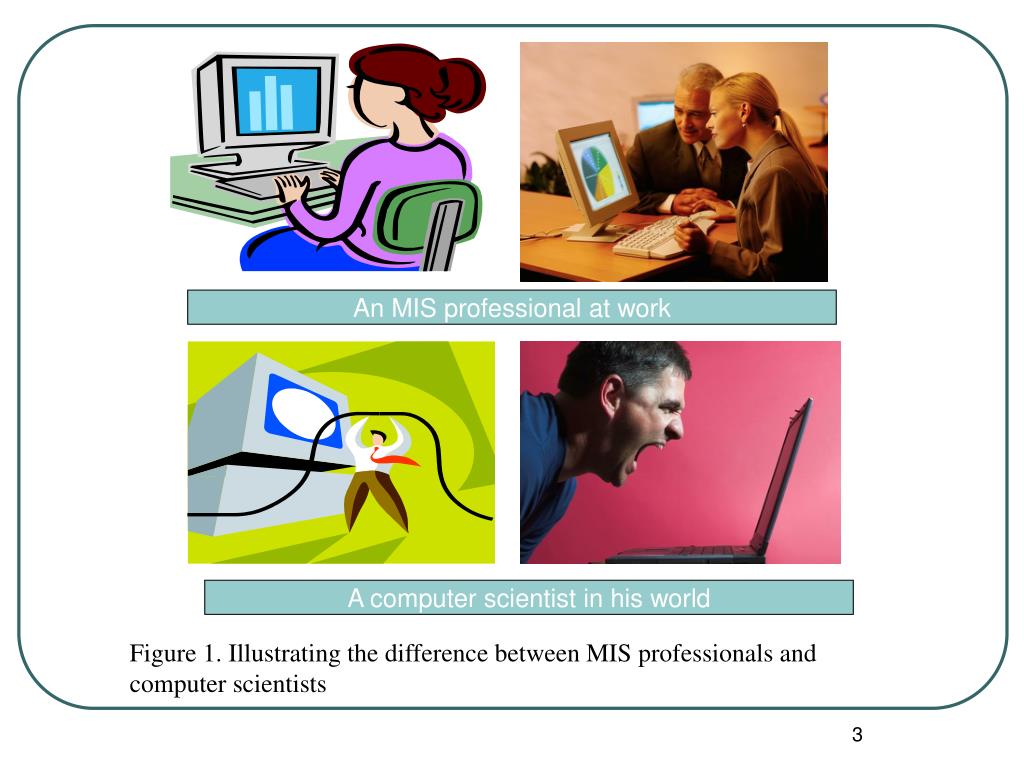 An MIS professional at work

A computer scientist in his world

Figure 1. Illustrating the difference between MIS professionals and computer scientists

3